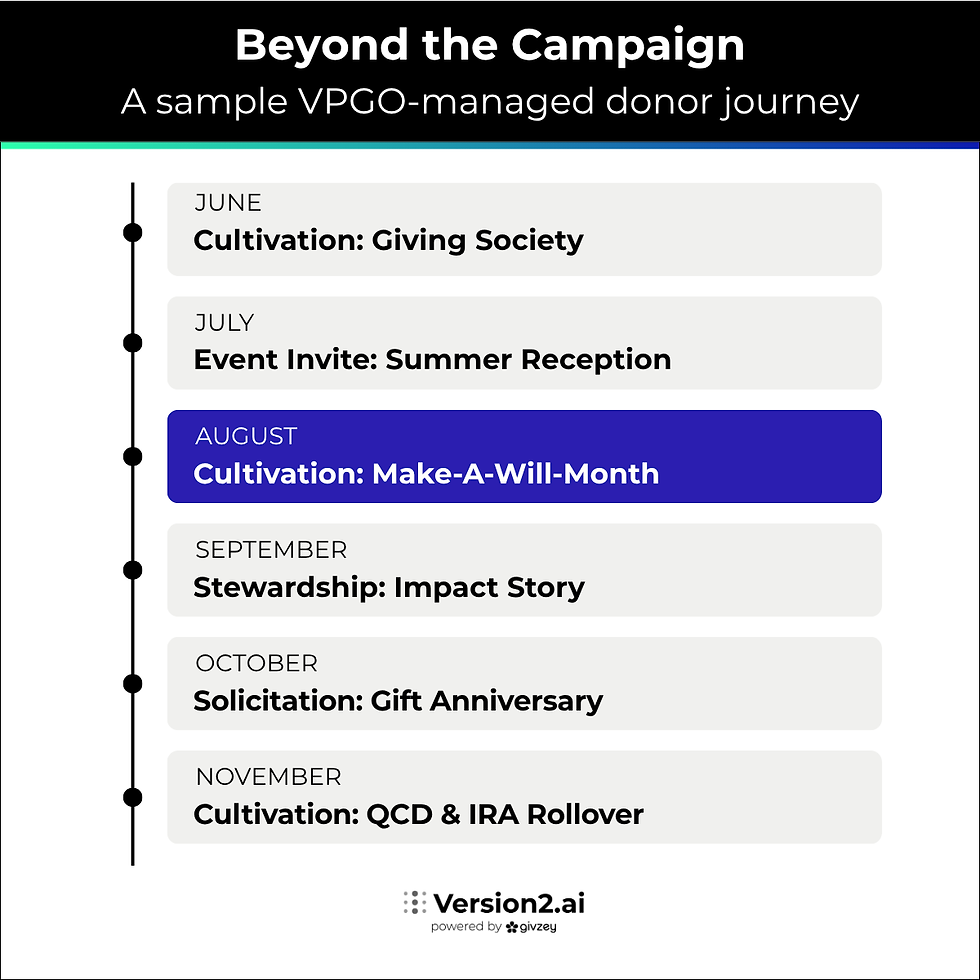 Beyond the Campaign

A sample VPGO-managed donor journey

JUNE
Cultivation: Giving Society

JULY
Event Invite: Summer Reception

AUGUST
Cultivation: Make-A-Will-Month

SEPTEMBER
Stewardship: Impact Story

OCTOBER
Solicitation: Gift Anniversary

NOVEMBER
Cultivation: QCD & IRA Rollover

Version2.ai
powered by givzey